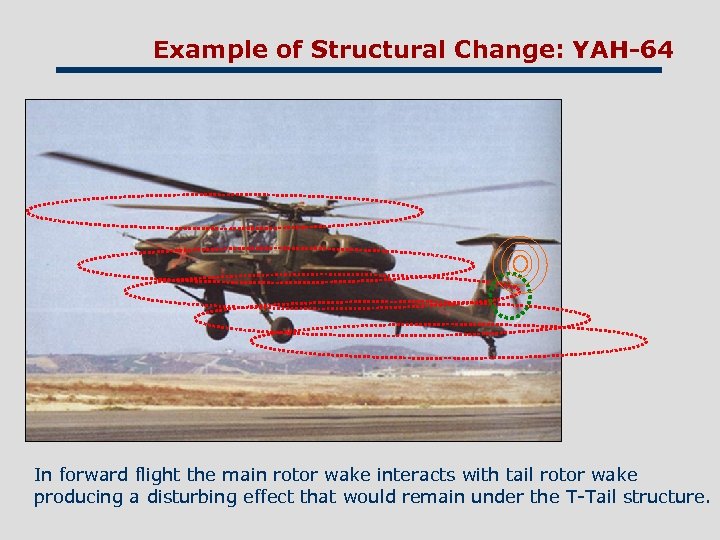 Example of Structural Change: YAH-64

In forward flight the main rotor wake interacts with tail rotor wake producing a disturbing effect that would remain under the T-Tail structure.